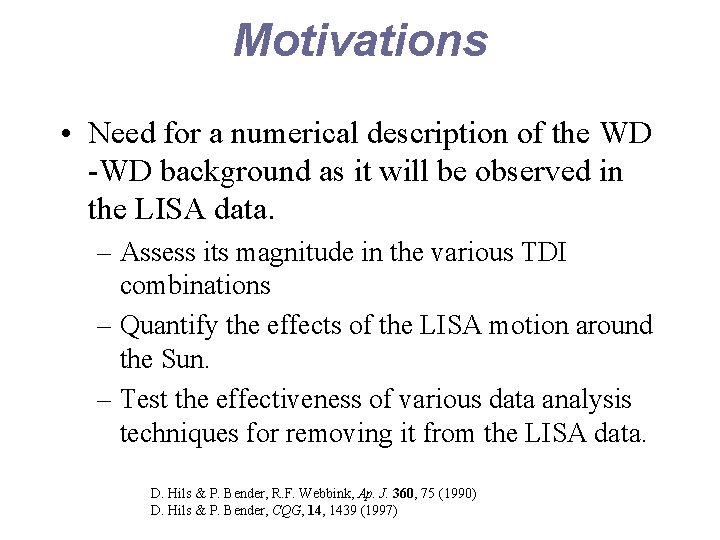 Motivations

• Need for a numerical description of the WD -WD background as it will be observed in the LISA data.

– Assess its magnitude in the various TDI combinations

– Quantify the effects of the LISA motion around the Sun.

– Test the effectiveness of various data analysis techniques for removing it from the LISA data.

D. Hils & P. Bender, R.F. Webbink, Ap. J. 360, 75 (1990)
D. Hils & P. Bender, CQG, 14, 1439 (1997)